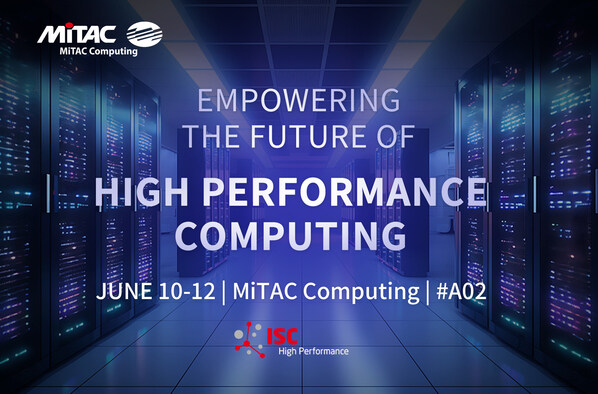 MiTAC
MiTAC Computing

EMPOWERING THE FUTURE OF

HIGH PERFORMANCE COMPUTING

JUNE 10-12 | MiTAC Computing | #A02

ISC
High Performance